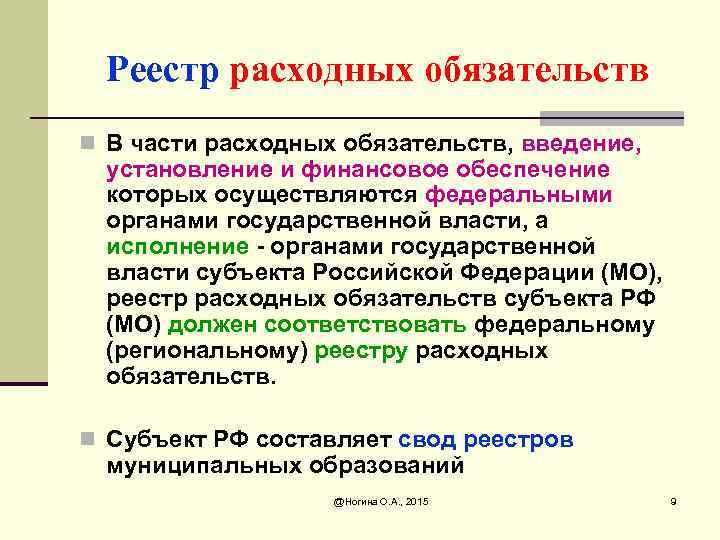 Реестр расходных обязательств

В части расходных обязательств, введение, установление и финансовое обеспечение которых осуществляются федеральными органами государственной власти, а исполнение - органами государственной власти субъекта Российской Федерации (МО), реестр расходных обязательств субъекта РФ (МО) должен соответствовать федеральному (региональному) реестру расходных обязательств.

Субъект РФ составляет свод реестров муниципальных образований

@Ногина О.А., 2015

9